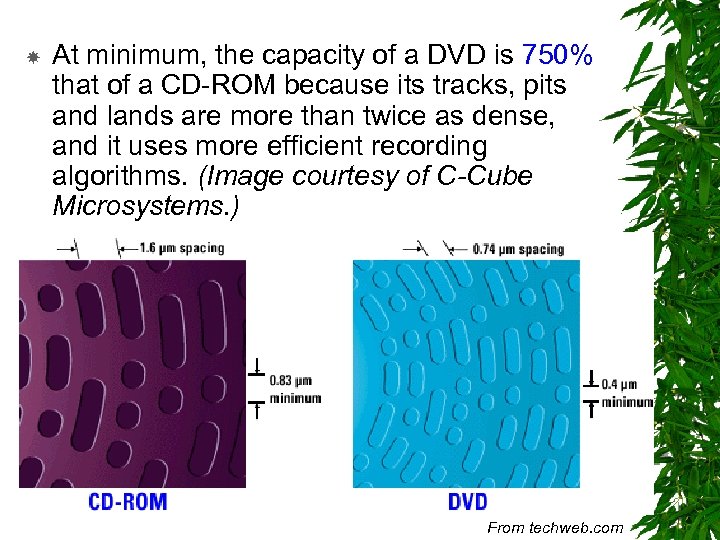 At minimum, the capacity of a DVD is 750% that of a CD-ROM because its tracks, pits and lands are more than twice as dense, and it uses more efficient recording algorithms. (Image courtesy of C-Cube Microsystems.)

1.6 µm spacing

0.83 µm minimum

CD-ROM

0.74 µm spacing

0.4 µm minimum

DVD

From techweb.com